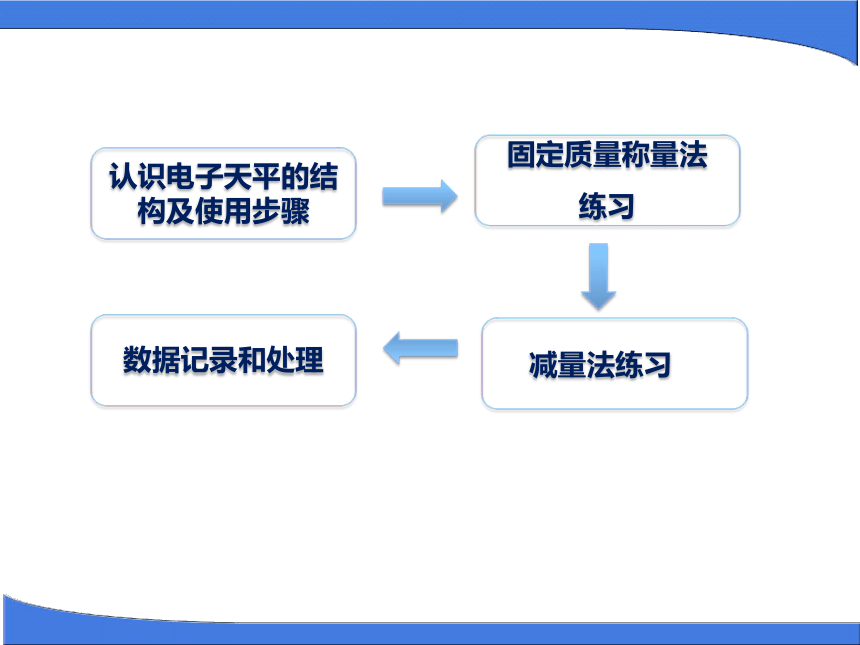 认识电子天平的结构及使用步骤

固定质量称量法练习

减量法练习

数据记录和处理